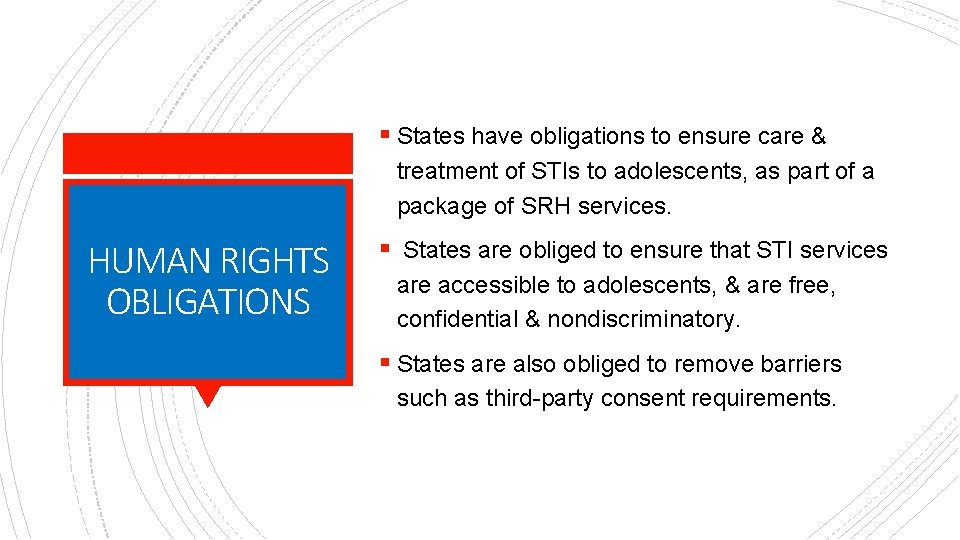 HUMAN RIGHTS OBLIGATIONS

▪ States have obligations to ensure care & treatment of STIs to adolescents, as part of a package of SRH services.

▪ States are obliged to ensure that STI services are accessible to adolescents, & are free, confidential & nondiscriminatory.

▪ States are also obliged to remove barriers such as third-party consent requirements.